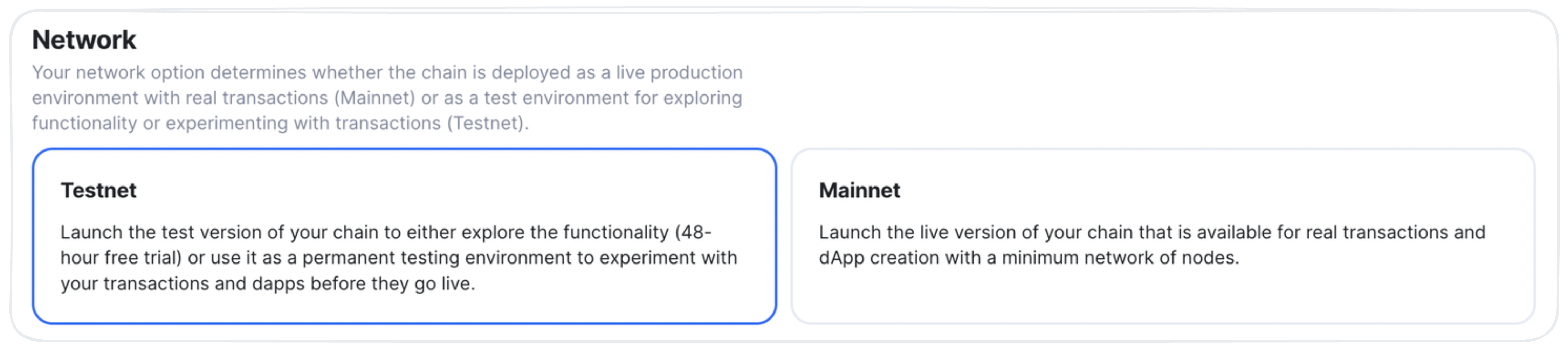 Network
Your network option determines whether the chain is deployed as a live production environment with real transactions (Mainnet) or as a test environment for exploring functionality or experimenting with transactions (Testnet).

Testnet

Launch the test version of your chain to either explore the functionality (48-hour free trial) or use it as a permanent testing environment to experiment with your transactions and dapps before they go live.

Mainnet

Launch the live version of your chain that is available for real transactions and dApp creation with a minimum network of nodes.